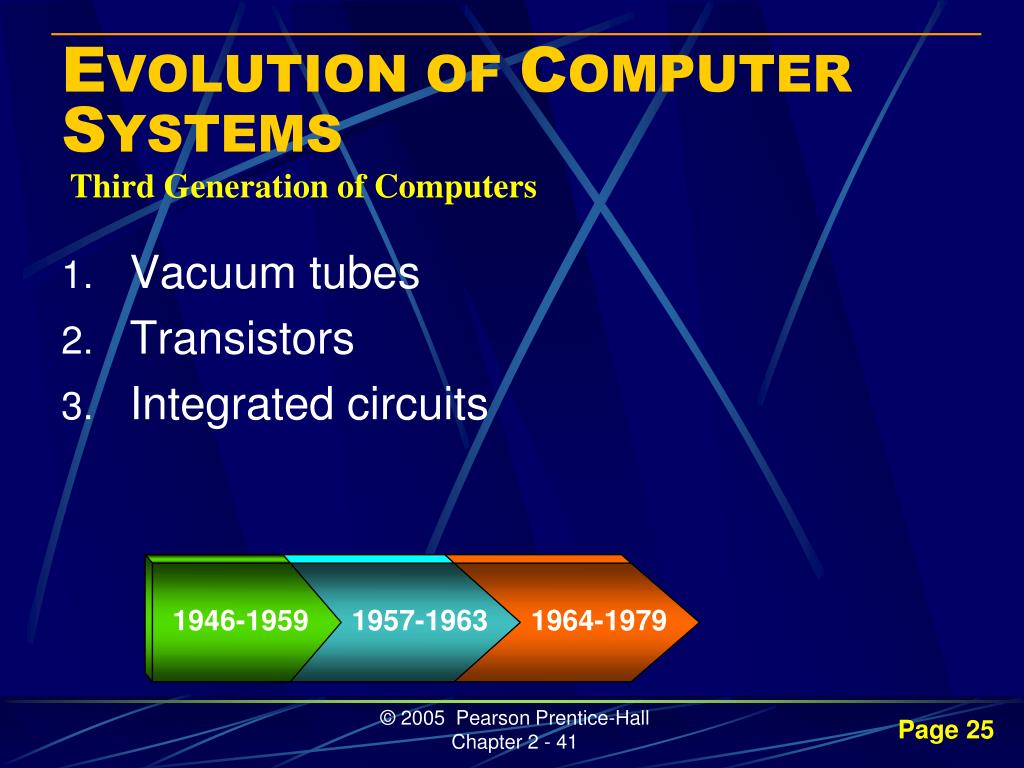 EVOLUTION OF COMPUTER SYSTEMS
Third Generation of Computers

1. Vacuum tubes
2. Transistors
3. Integrated circuits

1946-1959
1957-1963
1964-1979

© 2005 Pearson Prentice-Hall
Chapter 2 - 41

Page 25